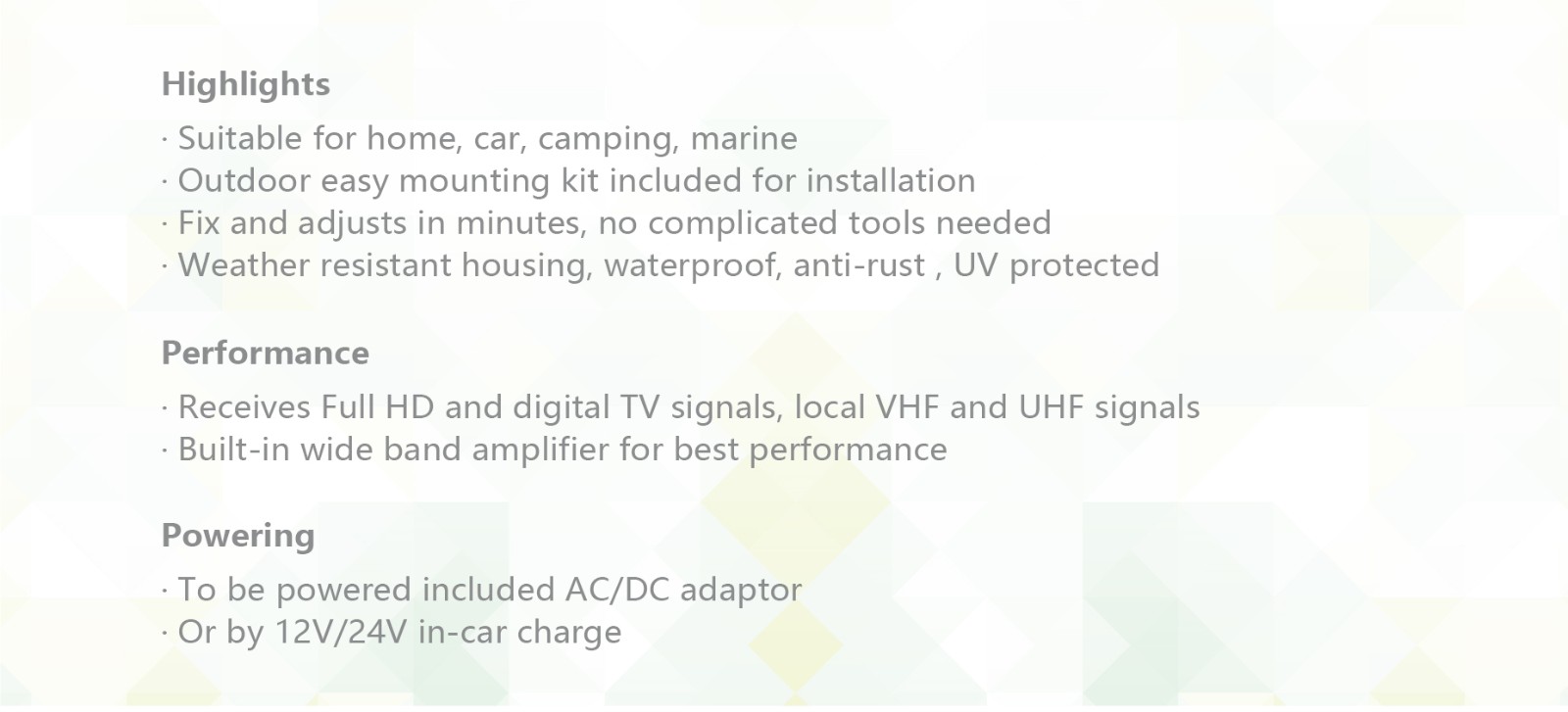 Highlights

· Suitable for home, car, camping, marine
· Outdoor easy mounting kit included for installation
· Fix and adjusts in minutes, no complicated tools needed
· Weather resistant housing, waterproof, anti-rust , UV protected

Performance

· Receives Full HD and digital TV signals, local VHF and UHF signals
· Built-in wide band amplifier for best performance

Powering

· To be powered included AC/DC adaptor
· Or by 12V/24V in-car charge